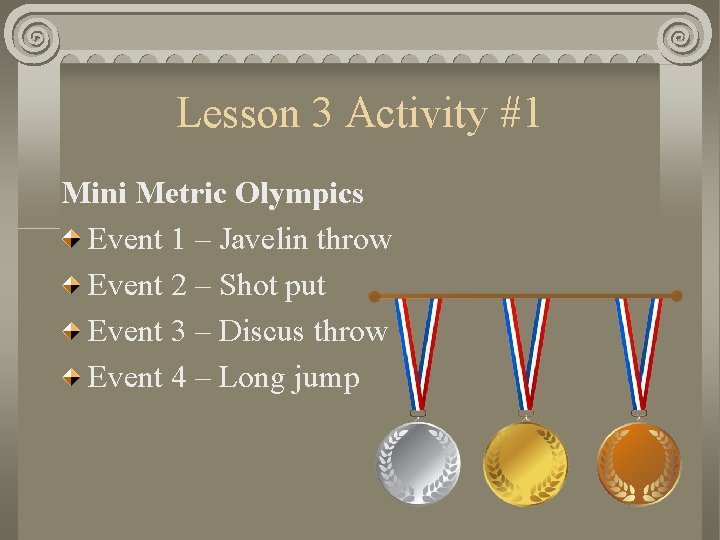 Lesson 3 Activity #1

Mini Metric Olympics

Event 1 – Javelin throw

Event 2 – Shot put

Event 3 – Discus throw

Event 4 – Long jump